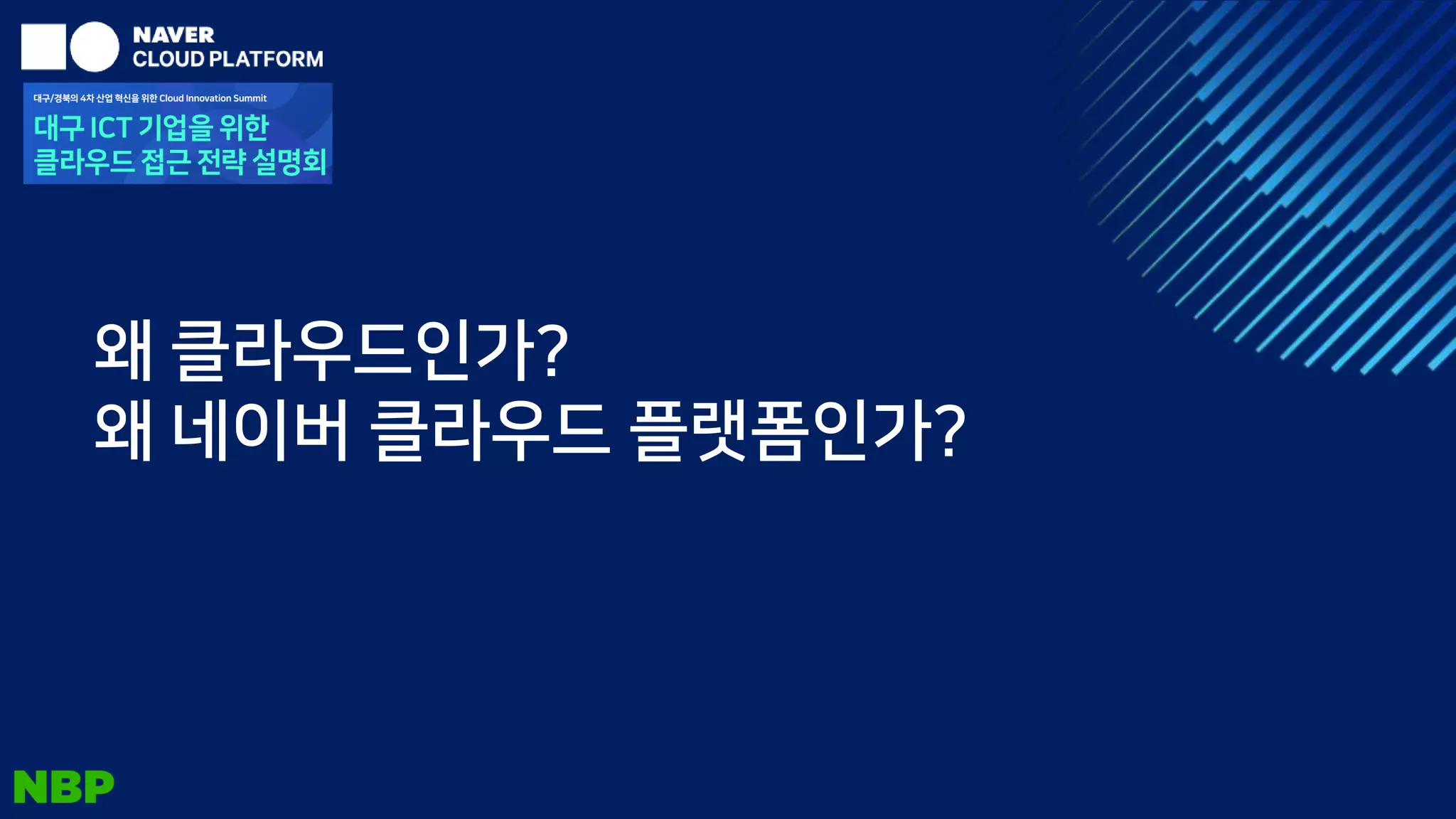 NAVER
CLOUD PLATFORM

대구/경북의 4차 산업 혁신을 위한 Cloud Innovation Summit
대구 ICT 기업을 위한
클라우드 접근 전략 설명회

왜 클라우드인가?
왜 네이버 클라우드 플랫폼인가?

NBP